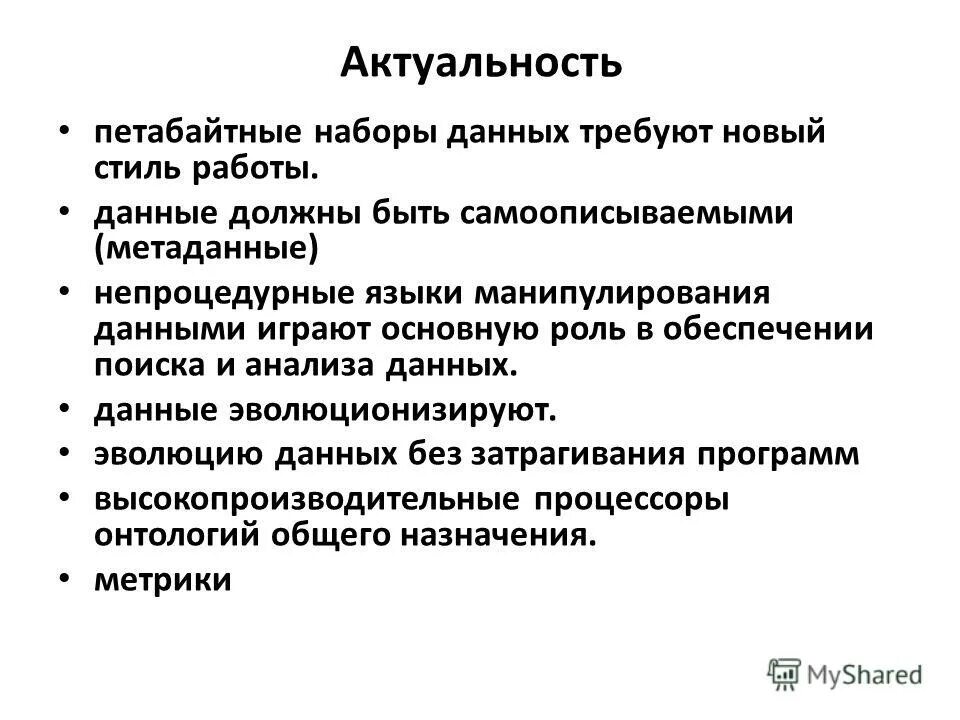 Актуальность

• петабайтные наборы данных требуют новый стиль работы.
• данные должны быть самоописываемыми (метаданные)
• непроцедурные языки манипулирования данными играют основную роль в обеспечении поиска и анализа данных.
• данные эволюционизируют.
• эволюцию данных без затрагивания программ
• высокопроизводительные процессоры онтологий общего назначения.
• метрики

MyShared